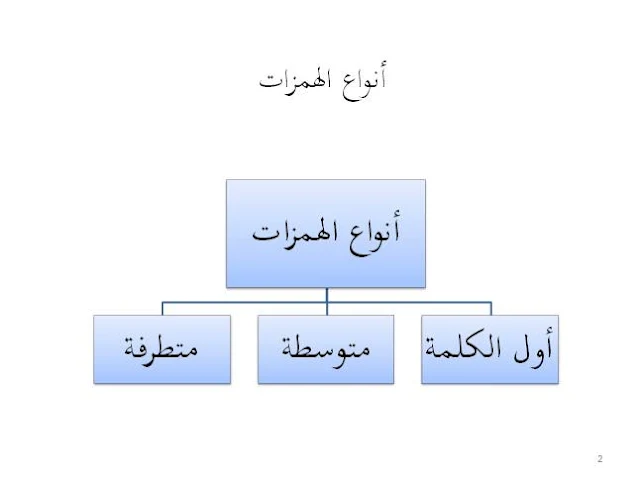 أنواع الهمزات

أنواع الهمزات

أول الكلمة

متوسطة

متطرفة

2